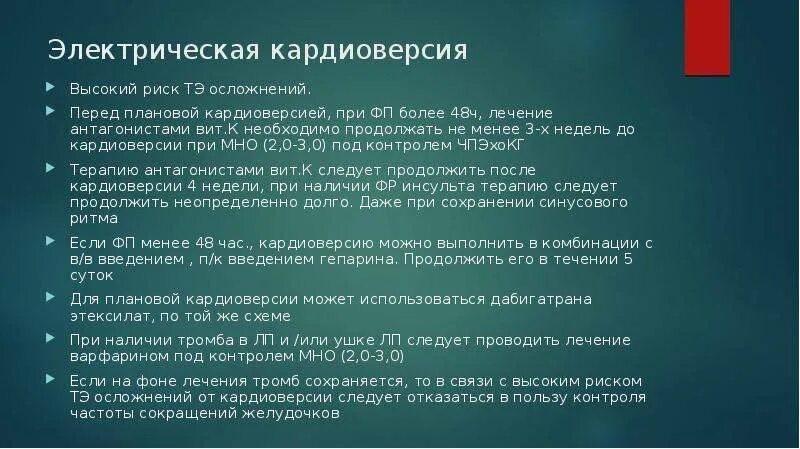 Электрическая кардиоверсия

Высокий риск ТЭ осложнений.

Перед плановой кардиоверсией, при ФП более 48ч, лечение антагонистами вит.К необходимо продолжать не менее 3-х недель до кардиоверсии при МНО (2,0-3,0) под контролем ЧПЭхоКГ

Терапию антагонистами вит.К следует продолжить после кардиоверсии 4 недели, при наличии ФР инсульта терапию следует продолжить неопределенно долго. Даже при сохранении синусового ритма

Если ФП менее 48 час., кардиоверсию можно выполнить в комбинации с в/в введением , п/к введением гепарина. Продолжить его в течении 5 суток

Для плановой кардиоверсии может использоваться дабигатрана этексилат, по той же схеме

При наличии тромба в ЛП и /или ушке ЛП следует проводить лечение варфарином под контролем МНО (2,0-3,0)

Если на фоне лечения тромб сохраняется, то в связи с высоким риском ТЭ осложнений от кардиоверсии следует отказаться в пользу контроля частоты сокращений желудочков